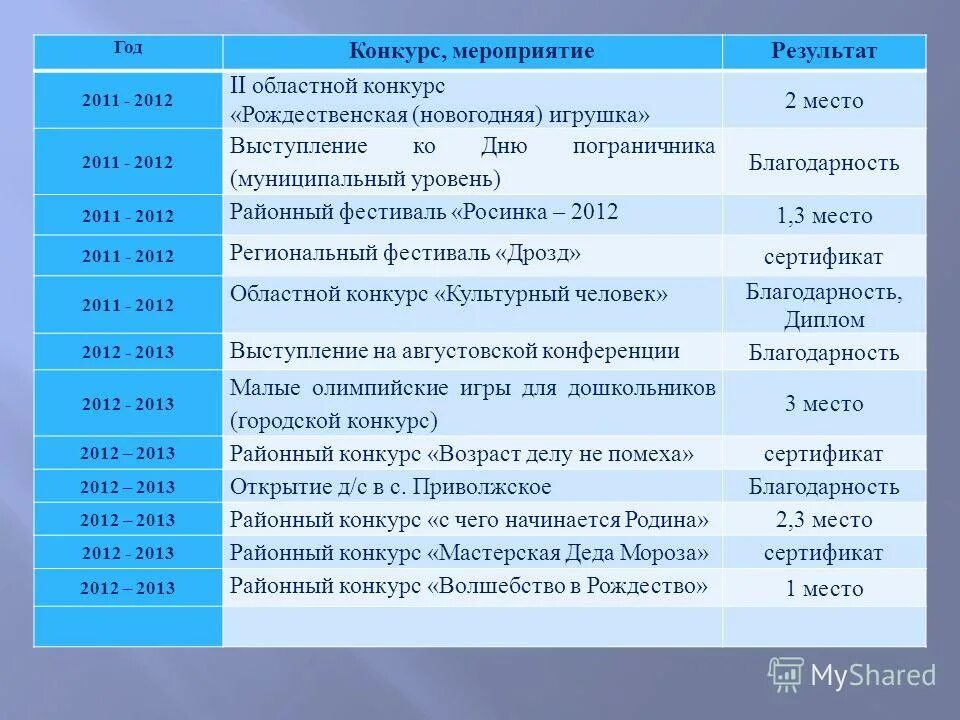 | Год | Конкурс, мероприятие | Результат |
|---|---|---|
| 2011 - 2012 | II областной конкурс «Рождественская (новогодняя) игрушка» | 2 место |
| 2011 - 2012 | Выступление ко Дню пограничника (муниципальный уровень) | Благодарность |
| 2011 - 2012 | Районный фестиваль «Росинка – 2012 | 1,3 место |
| 2011 - 2012 | Региональный фестиваль «Дрозд» | сертификат |
| 2011 - 2012 | Областной конкурс «Культурный человек» | Благодарность, Диплом |
| 2012 - 2013 | Выступление на августовской конференции | Благодарность |
| 2012 - 2013 | Малые олимпийские игры для дошкольников (городской конкурс) | 3 место |
| 2012 – 2013 | Районный конкурс «Возраст делу не помеха» | сертификат |
| 2012 – 2013 | Открытие д/с в с. Приволжское | Благодарность |
| 2012 – 2013 | Районный конкурс «с чего начинается Родина» | 2,3 место |
| 2012 - 2013 | Районный конкурс «Мастерская Деда Мороза» | сертификат |
| 2012 – 2013 | Районный конкурс «Волшебство в Рождество» | 1 место |
| | | |

MyShared